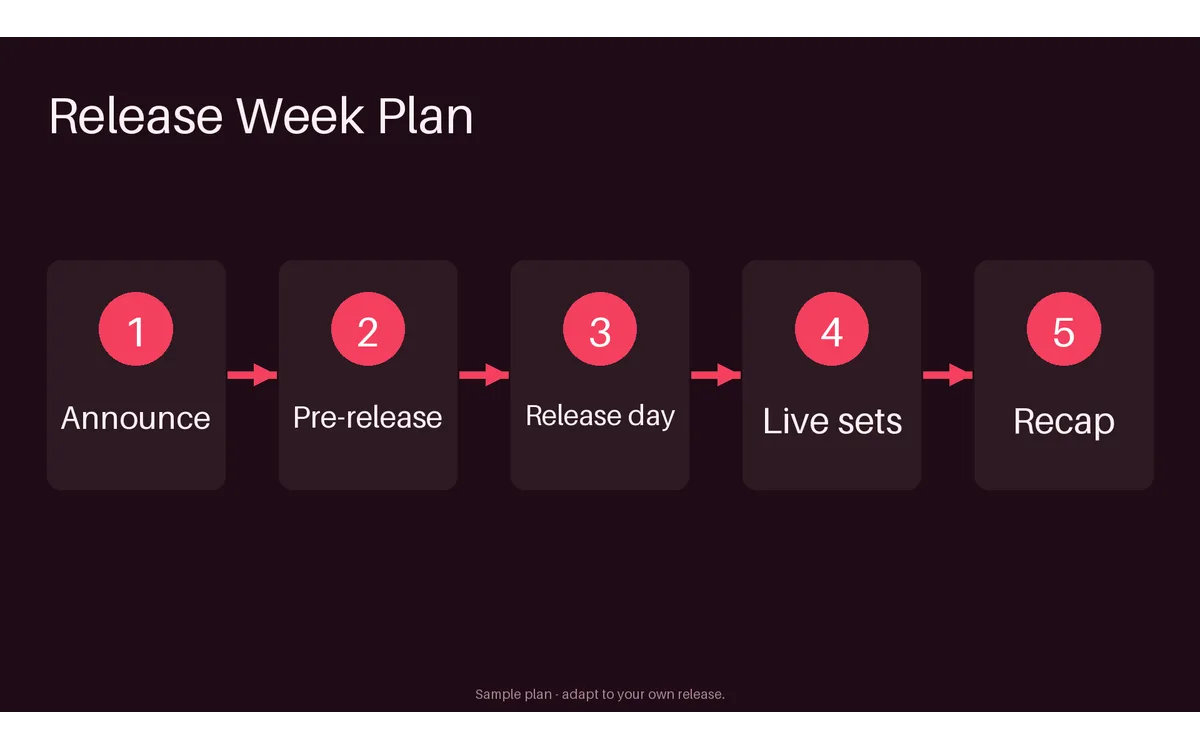 Release Week Plan

1
Announce

2
Pre-release

3
Release day

4
Live sets

5
Recap

Sample plan - adapt to your own release.